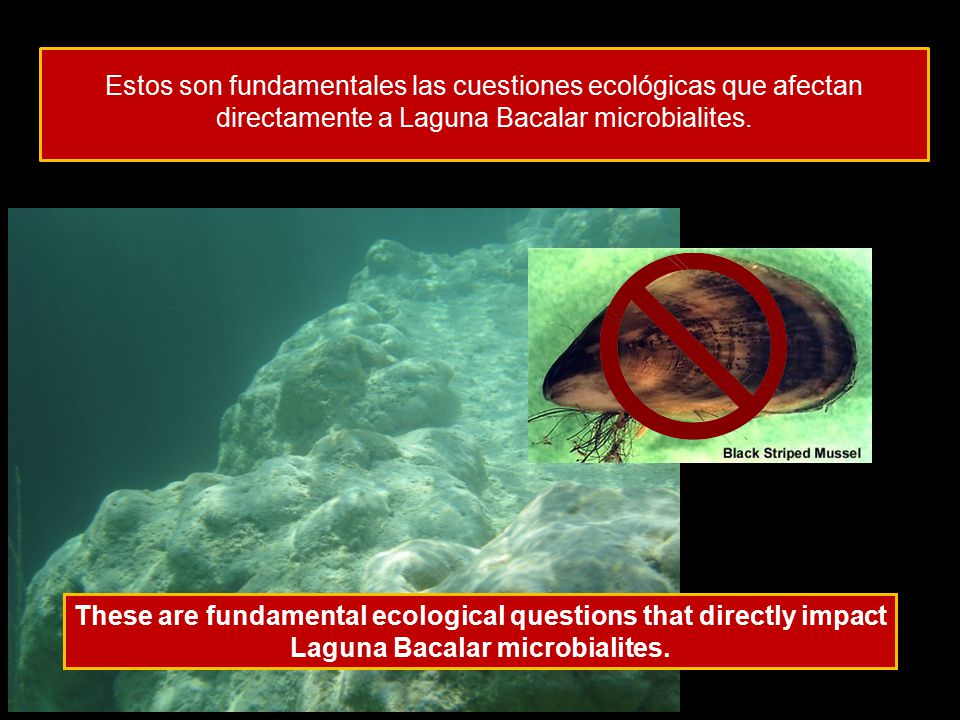 Estos son fundamentales las cuestiones ecológicas que afectan directamente a Laguna Bacalar microbialites.

Black Striped Mussel

These are fundamental ecological questions that directly impact Laguna Bacalar microbialites.